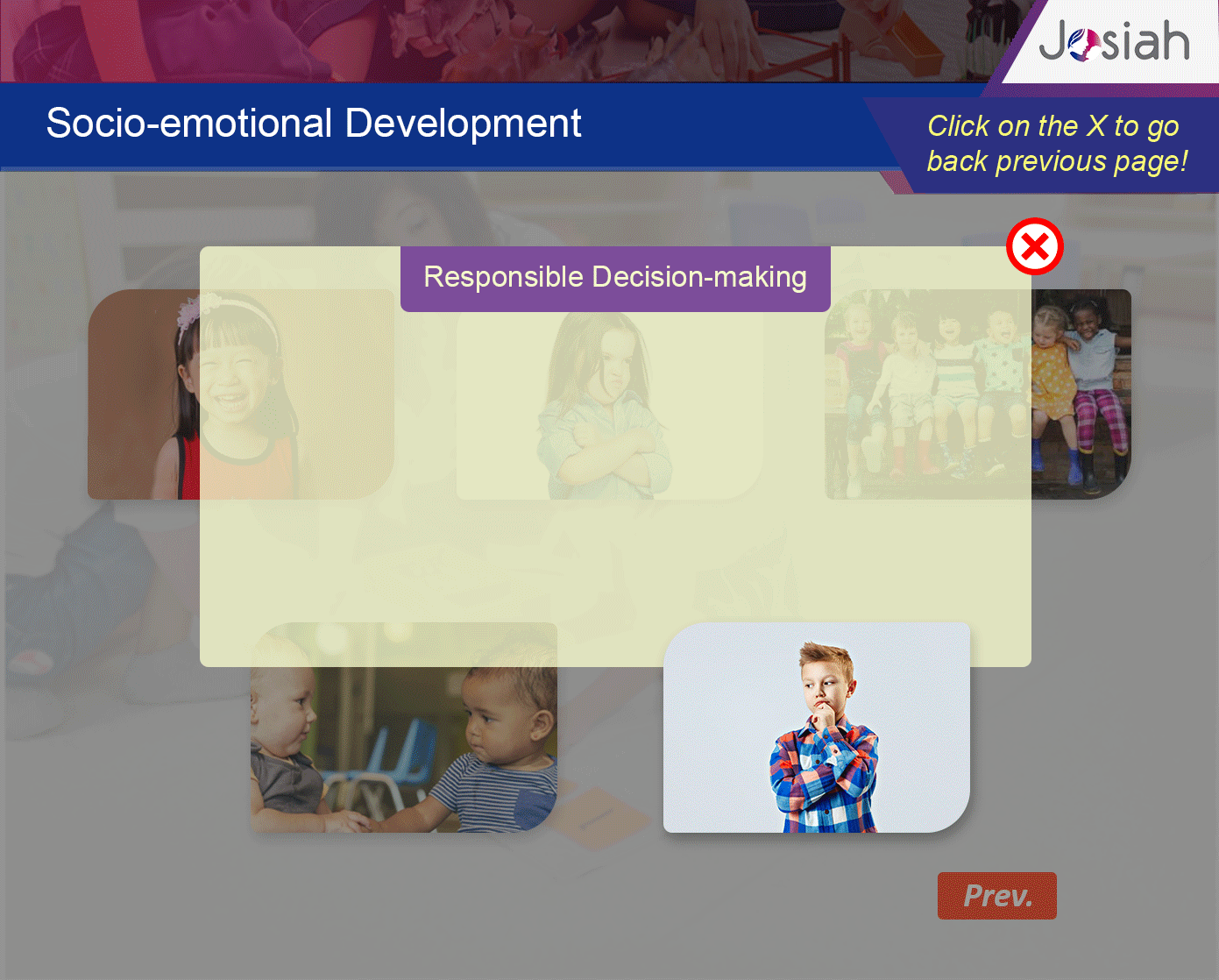 Josiah

Socio-emotional Development

Click on the X to go back previous page!

Responsible Decision-making

Prev.